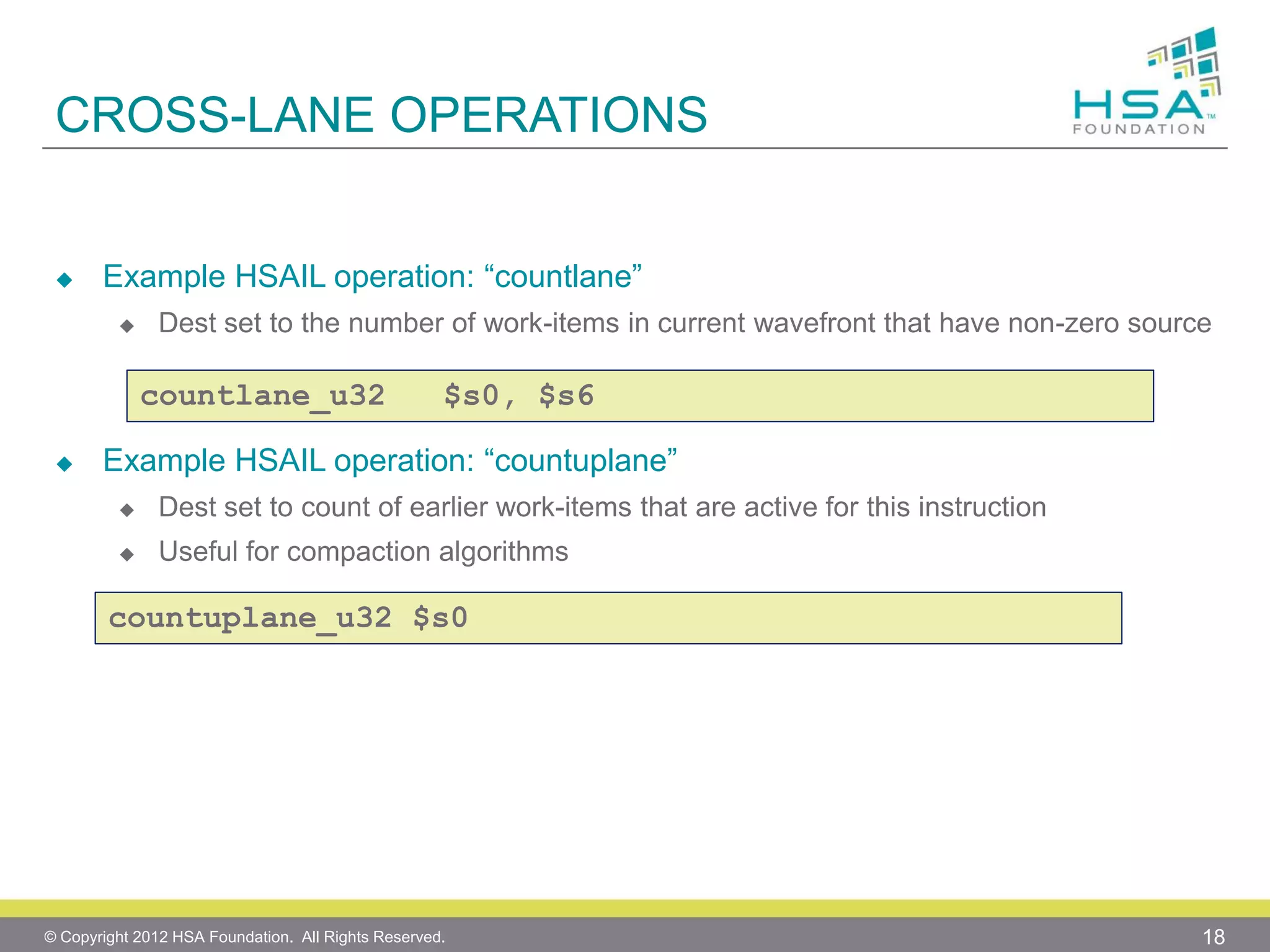 CROSS-LANE OPERATIONS

HSA™ FOUNDATION

◆ Example HSAIL operation: “countlane”

◆ Dest set to the number of work-items in current wavefront that have non-zero source

countlane_u32   $s0, $s6

◆ Example HSAIL operation: “countuplane”

◆ Dest set to count of earlier work-items that are active for this instruction

◆ Useful for compaction algorithms

countuplane_u32 $s0

© Copyright 2012 HSA Foundation. All Rights Reserved.

18